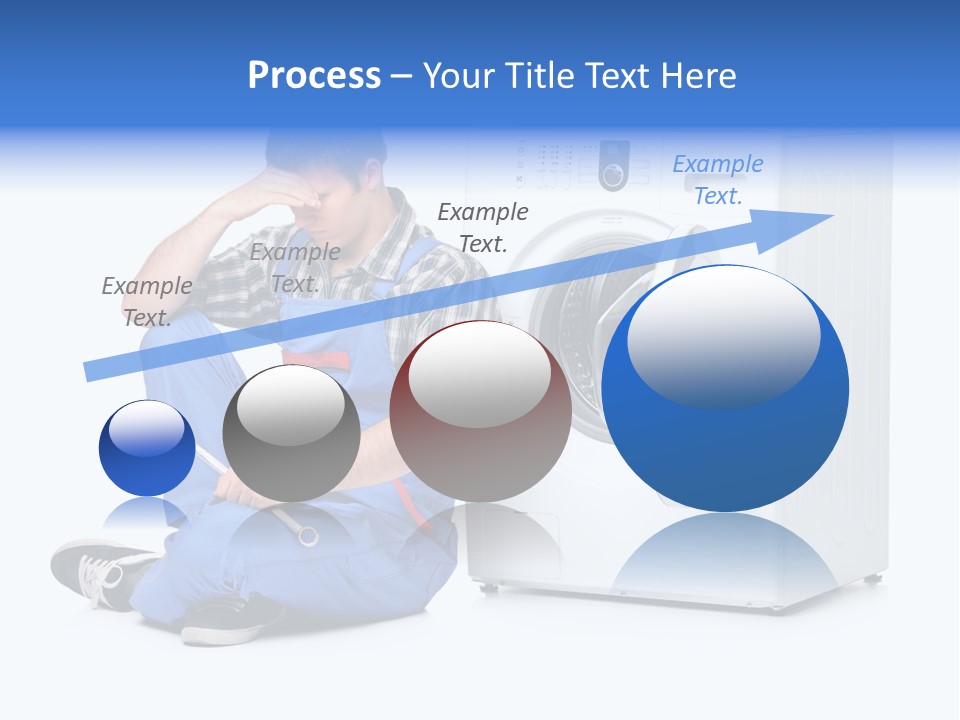 Process – Your Title Text Here

Example Text.

Example Text.

Example Text.

Example Text.